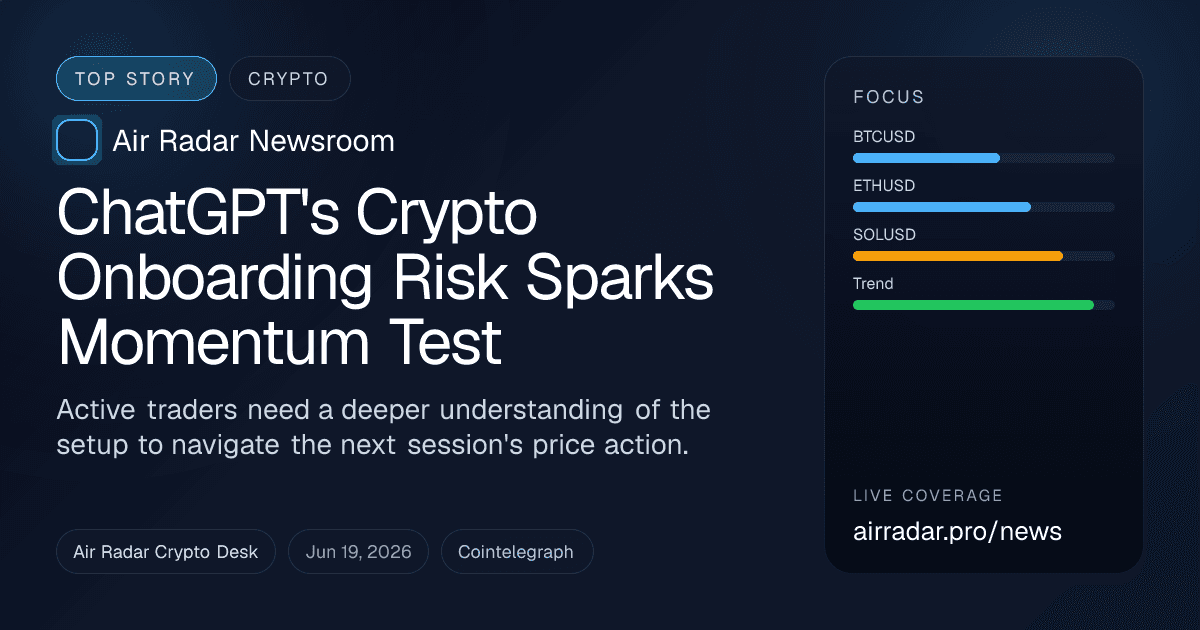 TOP STORY
CRYPTO

Air Radar Newsroom

ChatGPT's Crypto Onboarding Risk Sparks Momentum Test

Active traders need a deeper understanding of the setup to navigate the next session's price action.

Air Radar Crypto Desk
Jun 19, 2026
Cointelegraph

FOCUS
BTCUSD
ETHUSD
SOLUSD
Trend

LIVE COVERAGE
airradar.pro/news